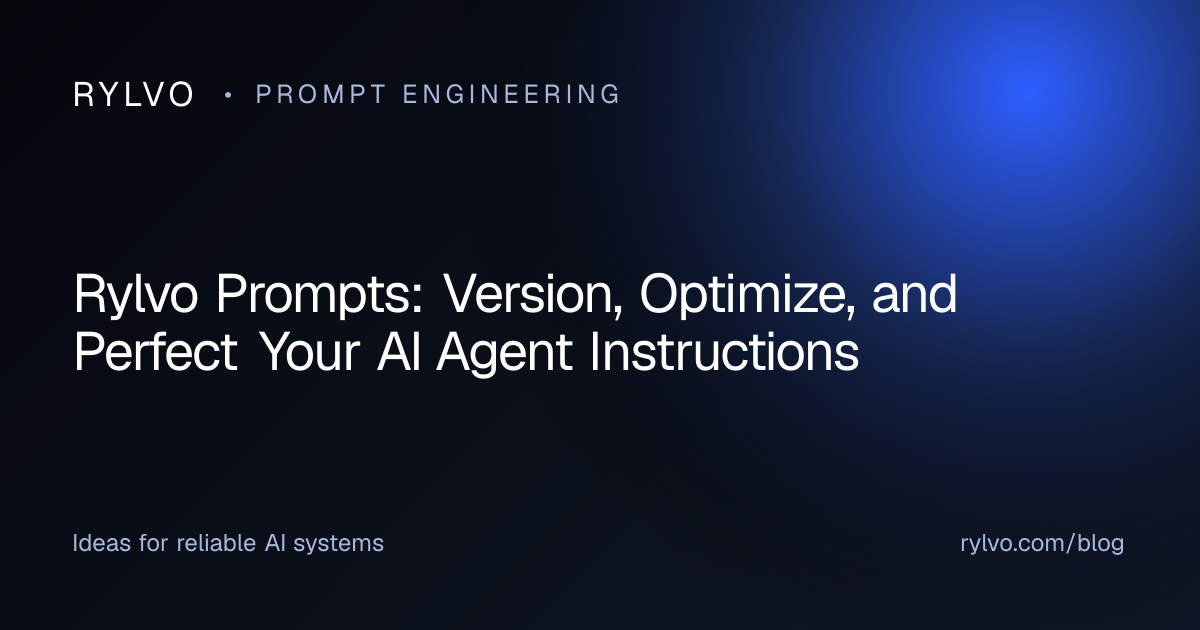 RYLVO • PROMPT ENGINEERING

Rylvo Prompts: Version, Optimize, and Perfect Your AI Agent Instructions

Ideas for reliable AI systems

rylvo.com/blog